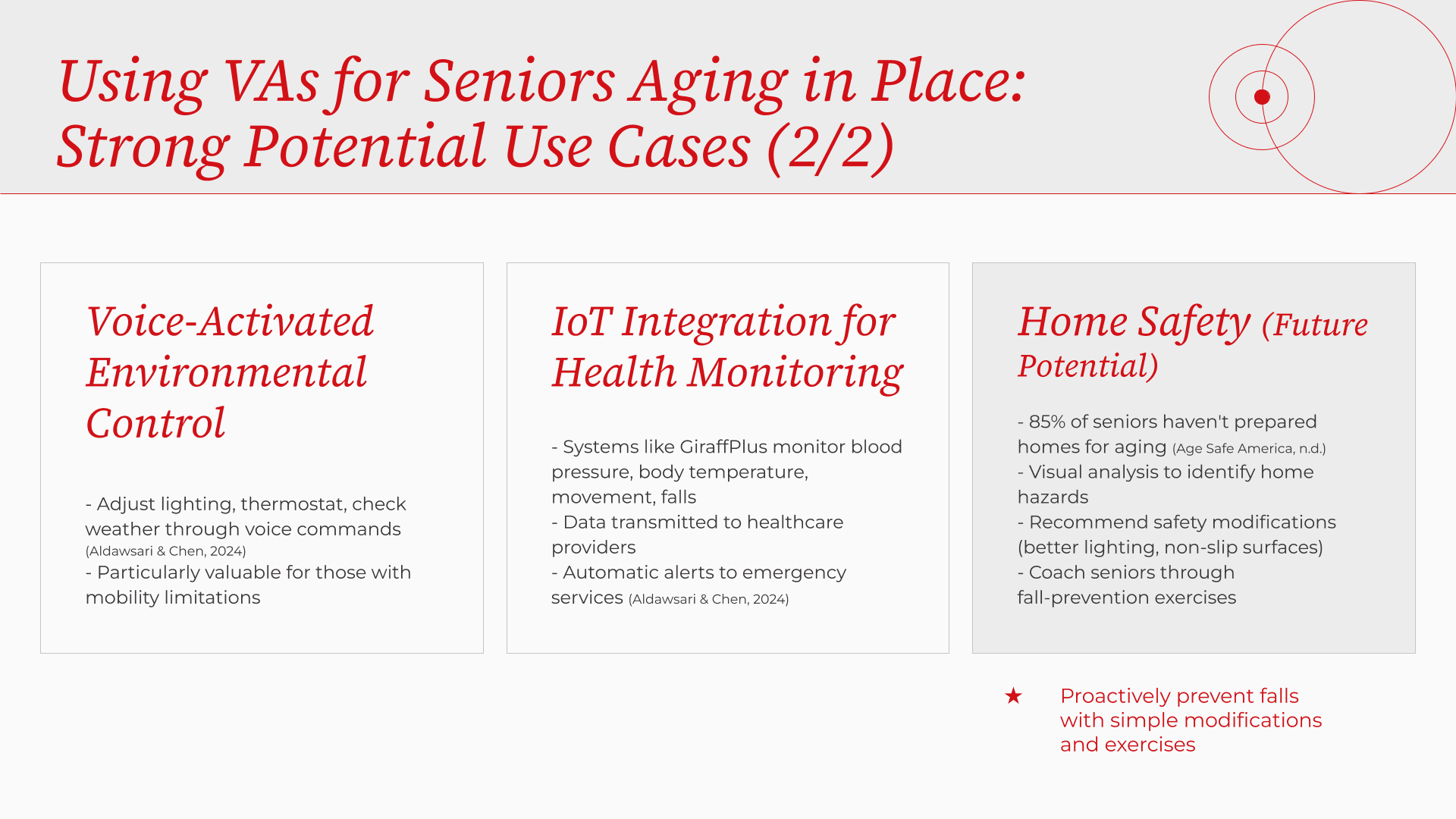 Using VAs for Seniors Aging in Place: Strong Potential Use Cases (2/2)

Voice-Activated Environmental Control

- Adjust lighting, thermostat, check weather through voice commands (Aldawsari & Chen, 2024)
- Particularly valuable for those with mobility limitations

IoT Integration for Health Monitoring

- Systems like GiraffPlus monitor blood pressure, body temperature, movement, falls
- Data transmitted to healthcare providers
- Automatic alerts to emergency services (Aldawsari & Chen, 2024)

Home Safety (Future Potential)

- 85% of seniors haven't prepared homes for aging (Age Safe America, n.d.)
- Visual analysis to identify home hazards
- Recommend safety modifications (better lighting, non-slip surfaces)
- Coach seniors through fall-prevention exercises

★ Proactively prevent falls with simple modifications and exercises